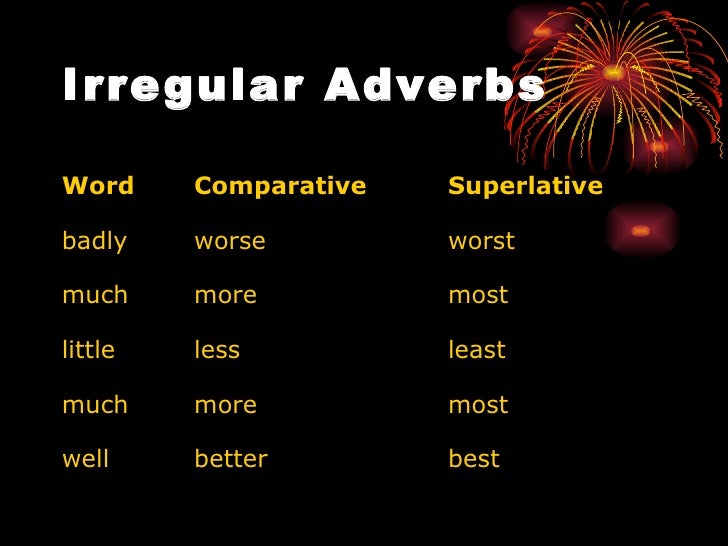 Irregular Adverbs

| Word | Comparative | Superlative |
|---|---|---|
| badly | worse | worst |
| much | more | most |
| little | less | least |
| much | more | most |
| well | better | best |